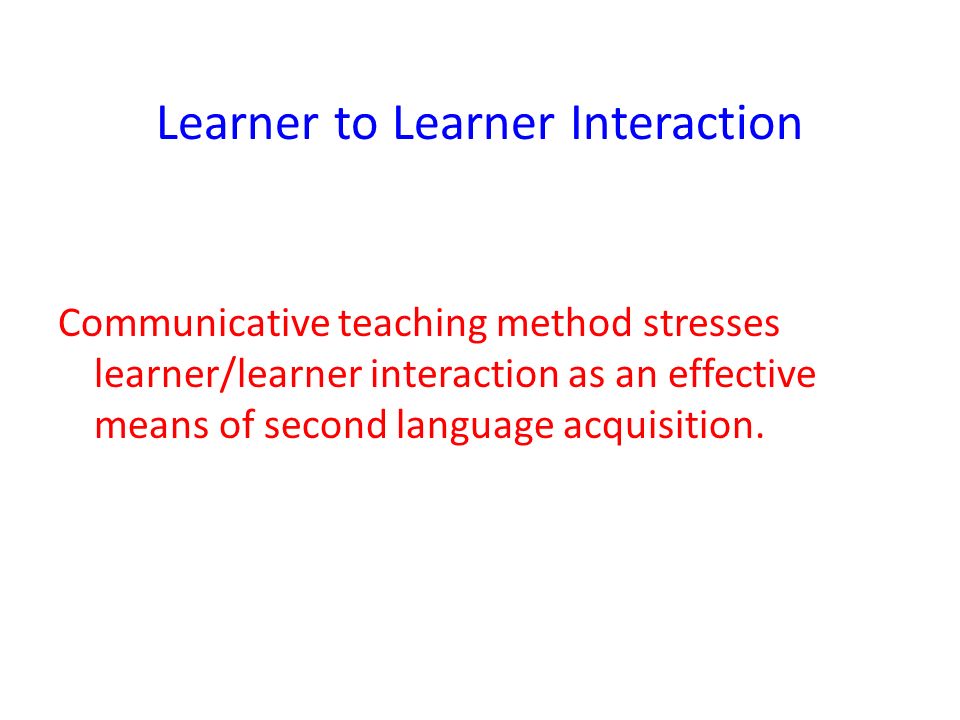 Learner to Learner Interaction

Communicative teaching method stresses learner/learner interaction as an effective means of second language acquisition.